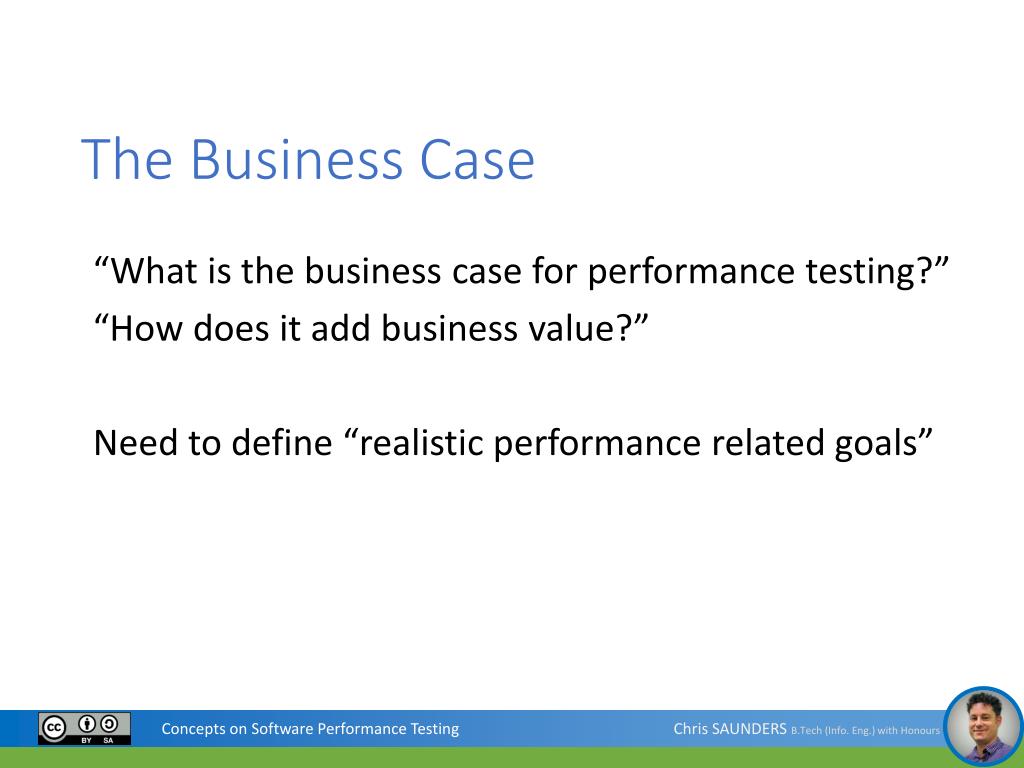 The Business Case

“What is the business case for performance testing?”
“How does it add business value?”

Need to define “realistic performance related goals”

cc BY SA

Concepts on Software Performance Testing

Chris SAUNDERS B.Tech (Info. Eng.) with Honours